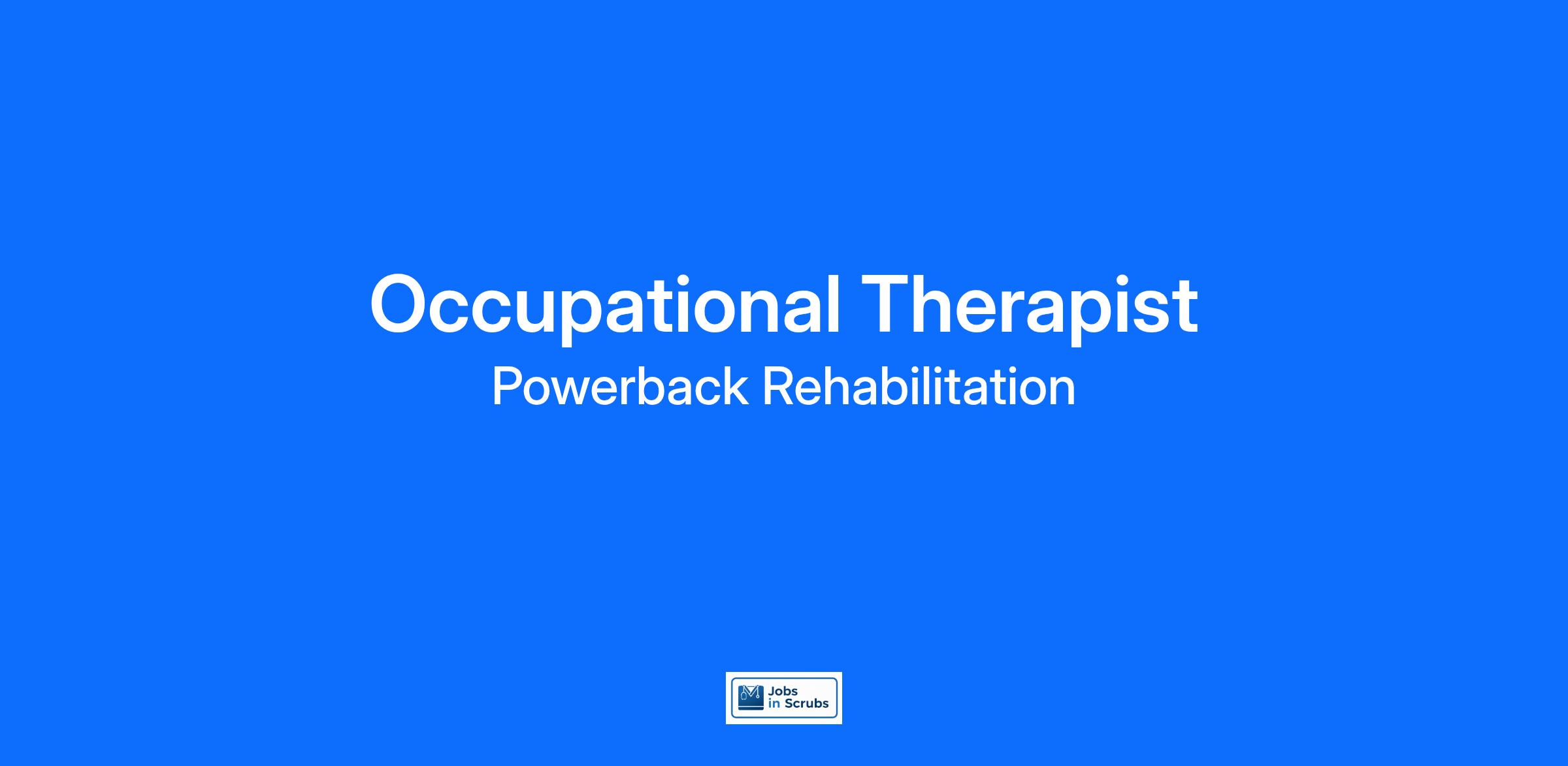 Occupational Therapist

Powerback Rehabilitation

Jobs in Scrubs